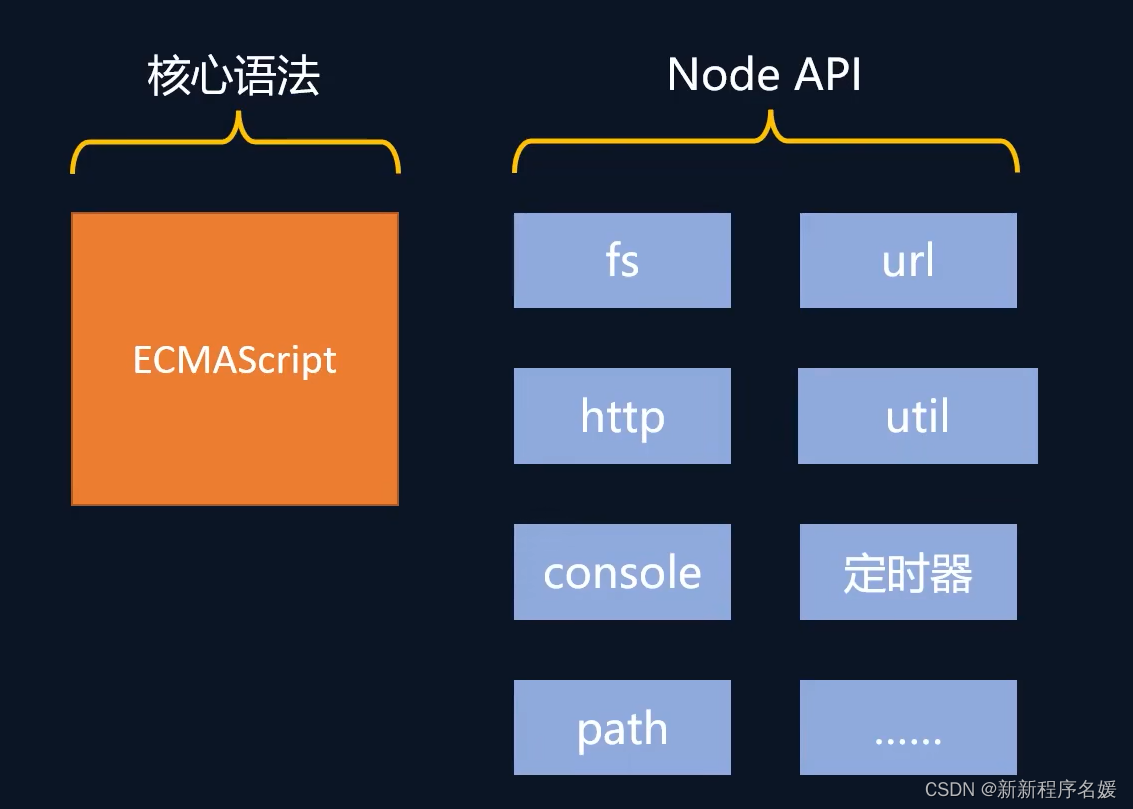 核心语法

ECMAScript

Node API

fs

url

http

util

console

定时器

path

......

CSDN @新新程序名媛